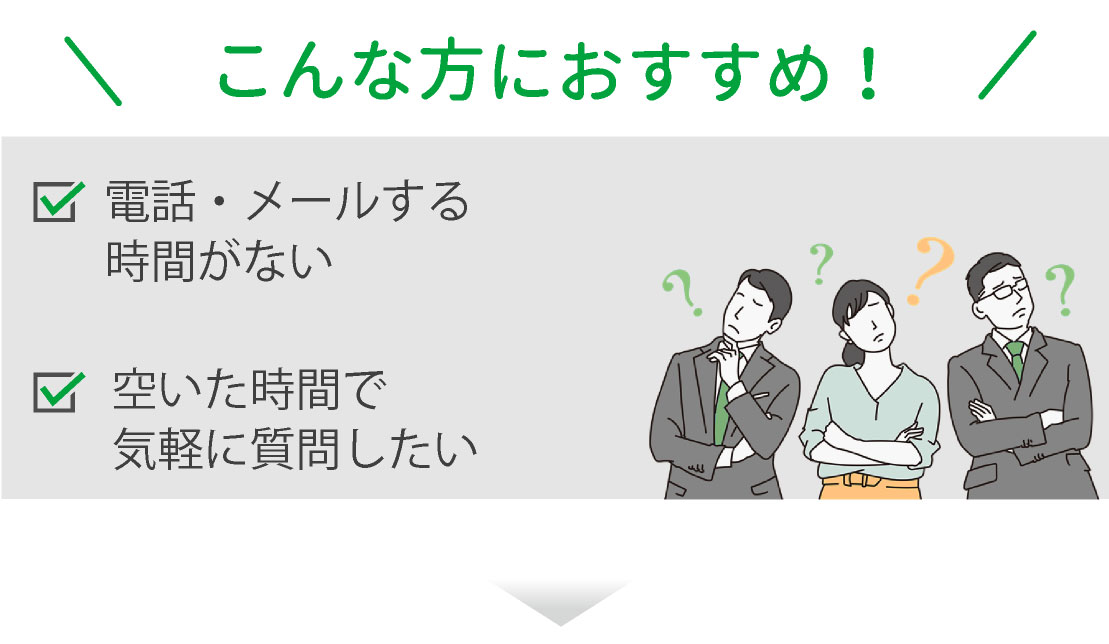 ＼ こんな方におすすめ！ ／

電話・メールする時間がない

空いた時間で気軽に質問したい

?

?

?

?